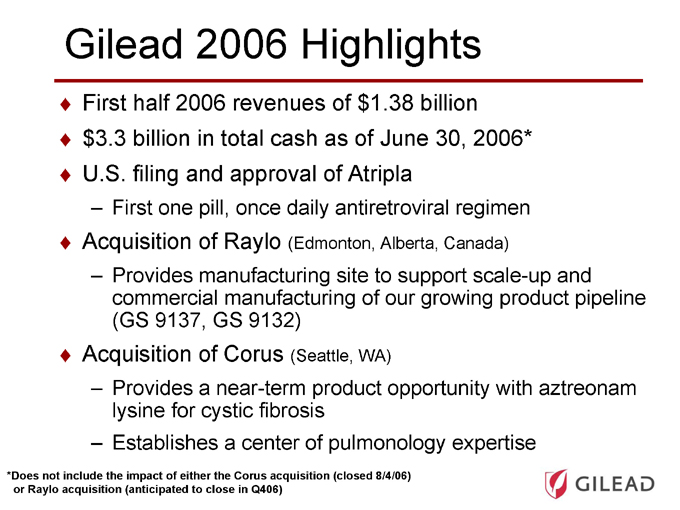 Gilead 2006 Highlights

♦ First half 2006 revenues of \$1.38 billion

♦ \$3.3 billion in total cash as of June 30, 2006*

♦ U.S. filing and approval of Atripla

– First one pill, once daily antiretroviral regimen

♦ Acquisition of Raylo (Edmonton, Alberta, Canada)

– Provides manufacturing site to support scale-up and commercial manufacturing of our growing product pipeline (GS 9137, GS 9132)

♦ Acquisition of Corus (Seattle, WA)

– Provides a near-term product opportunity with aztreonam lysine for cystic fibrosis

– Establishes a center of pulmonology expertise

*Does not include the impact of either the Corus acquisition (closed 8/4/06) or Raylo acquisition (anticipated to close in Q406)

GILEAD